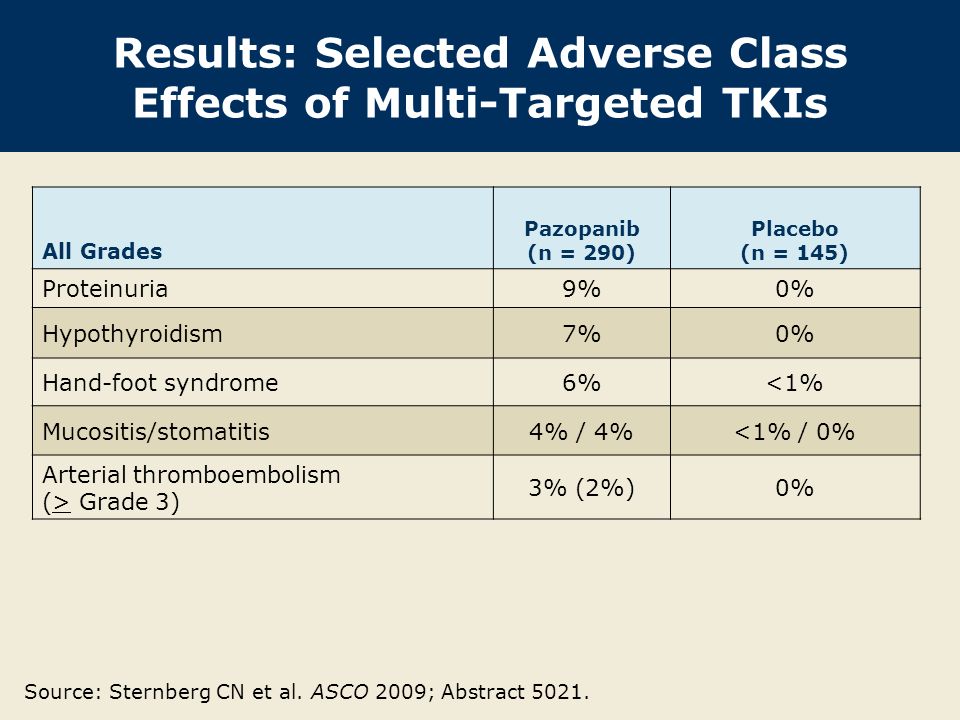 Results: Selected Adverse Class Effects of Multi-Targeted TKIs

| All Grades | Pazopanib (n = 290) | Placebo (n = 145) |
|---|---|---|
| Proteinuria | 9% | 0% |
| Hypothyroidism | 7% | 0% |
| Hand-foot syndrome | 6% | <1% |
| Mucositis/stomatitis | 4% / 4% | <1% / 0% |
| Arterial thromboembolism ($\geq$ Grade 3) | 3% (2%) | 0% |

Source: Sternberg CN et al. ASCO 2009; Abstract 5021.